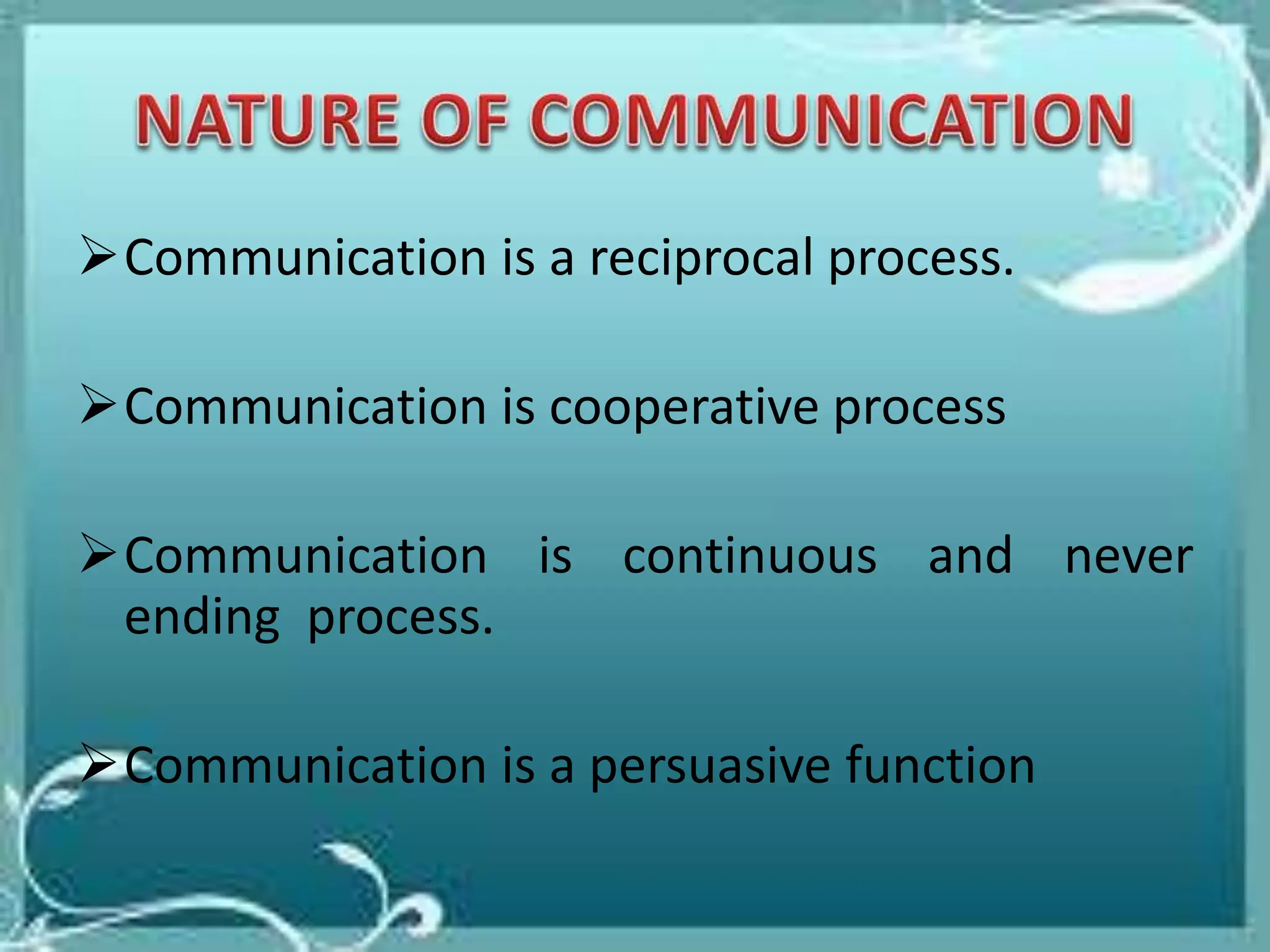 NATURE OF COMMUNICATION

➢ Communication is a reciprocal process.

➢ Communication is cooperative process

➢ Communication is continuous and never ending process.

➢ Communication is a persuasive function